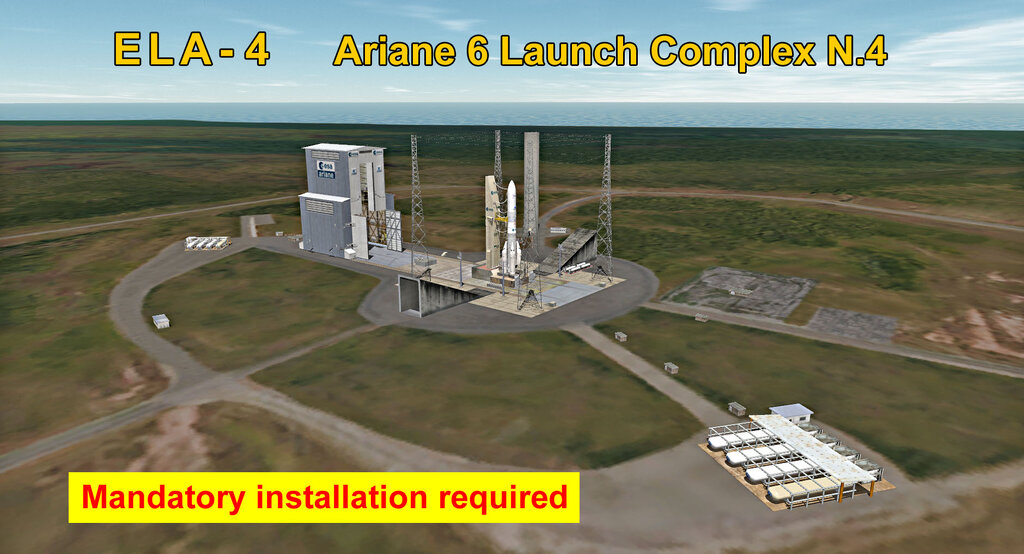 ELA - 4 Ariane 6 Launch Complex N.4

esa
ariane

Mandatory installation required